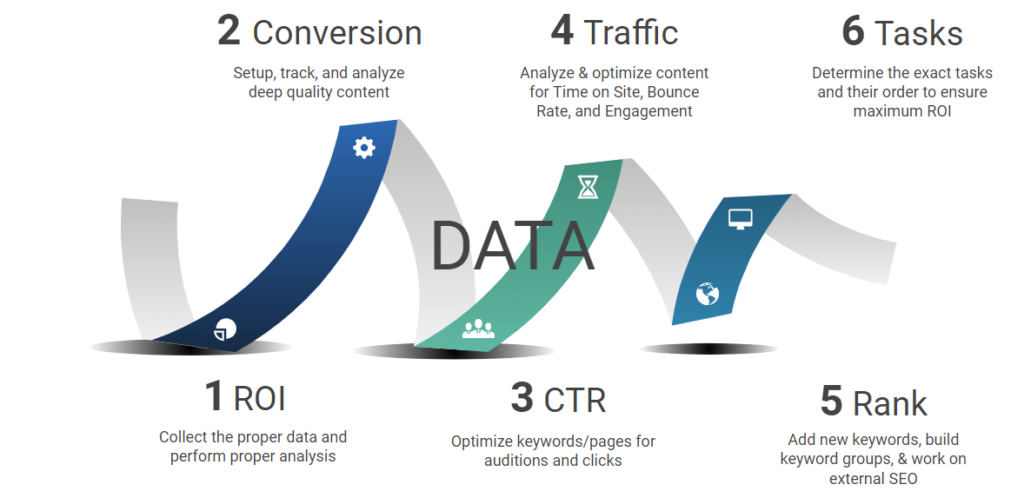 2 Conversion
Setup, track, and analyze deep quality content

4 Traffic
Analyze & optimize content for Time on Site, Bounce Rate, and Engagement

6 Tasks
Determine the exact tasks and their order to ensure maximum ROI

DATA

1 ROI
Collect the proper data and perform proper analysis

3 CTR
Optimize keywords/pages for auditions and clicks

5 Rank
Add new keywords, build keyword groups, & work on external SEO